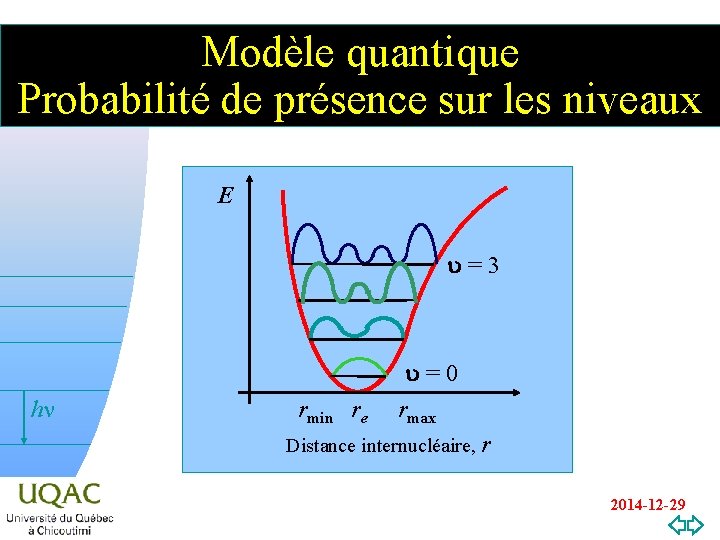 Modèle quantique
Probabilité de présence sur les niveaux

$E$

$\upsilon = 3$

$\upsilon = 0$

$r_{\min}$ $r_e$ $r_{\max}$

Distance internucléaire, $r$

$h\nu$

UQAC
Université du Québec à Chicoutimi

2014-12-29